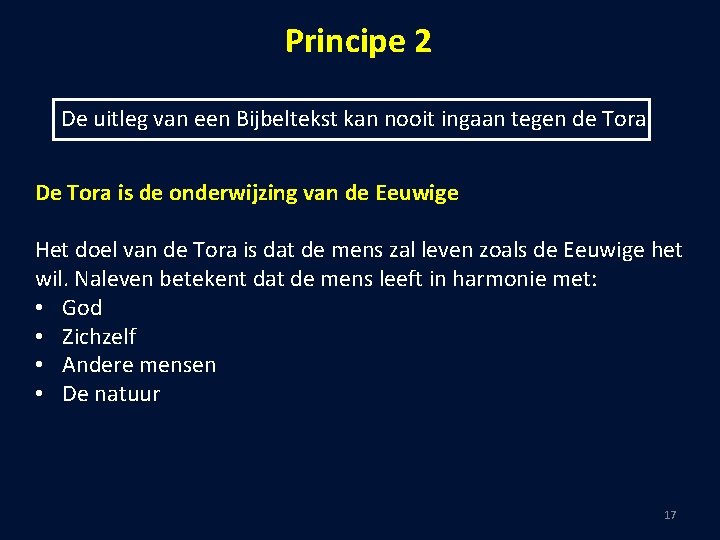 Principe 2

De uitleg van een Bijbeltekst kan nooit ingaan tegen de Tora

De Tora is de onderwijzing van de Eeuwige

Het doel van de Tora is dat de mens zal leven zoals de Eeuwige het wil. Naleven betekent dat de mens leeft in harmonie met:
• God
• Zichzelf
• Andere mensen
• De natuur

17